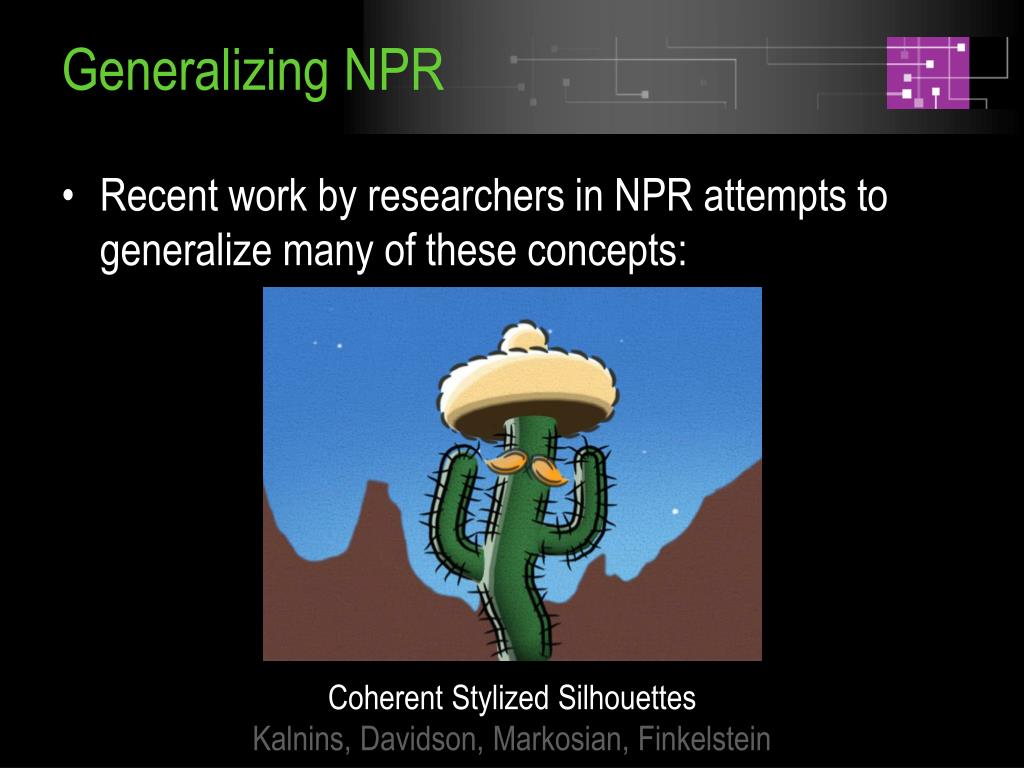 Generalizing NPR

• Recent work by researchers in NPR attempts to generalize many of these concepts:

Coherent Stylized Silhouettes
Kalnins, Davidson, Markosian, Finkelstein